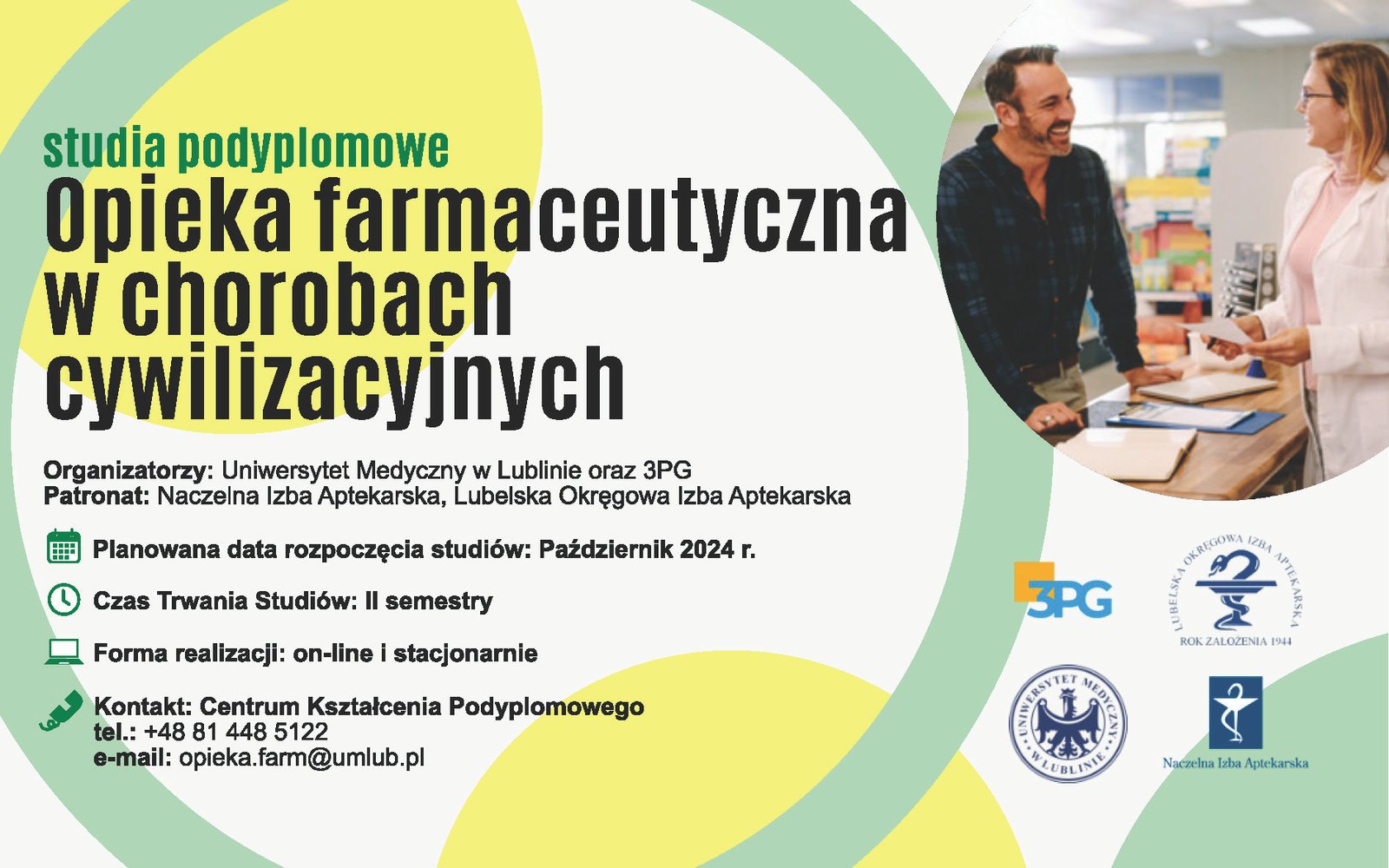 studia podyplomowe
Opieka farmaceutyczna w chorobach cywilizacyjnych

Organizatorzy: Uniwersytet Medyczny w Lublinie oraz 3PG
Patronat: Naczelna Izba Aptekarska, Lubelska Okręgowa Izba Aptekarska

Planowana data rozpoczęcia studiów: Październik 2024 r.

Czas Trwania Studiów: II semestry

Forma realizacji: on-line i stacjonarnie

Kontakt: Centrum Kształcenia Podyplomowego
tel.: +48 81 448 5122
e-mail: opieka.farm@umlub.pl

3PG

LUBELSKA OKRĘGOWA IZBA APTEKARSKA
ROK ZAŁOŻENIA 1944

UNIWERSYTET MEDYCZNY W LUBLINIE

Naczelna Izba Aptekarska